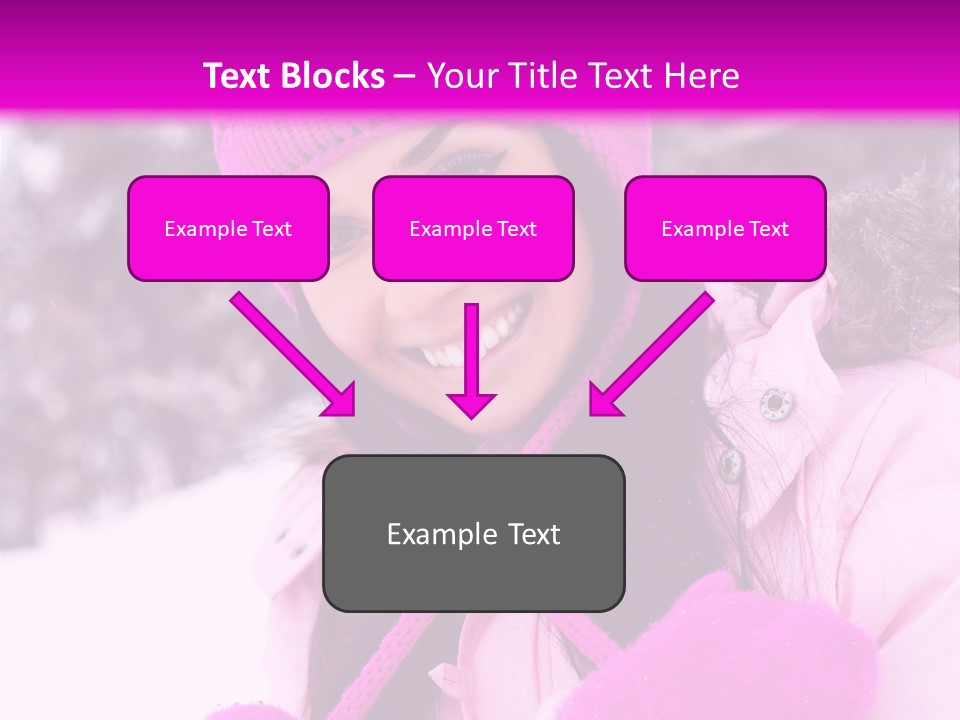 Text Blocks – Your Title Text Here

Example Text

Example Text

Example Text

Example Text